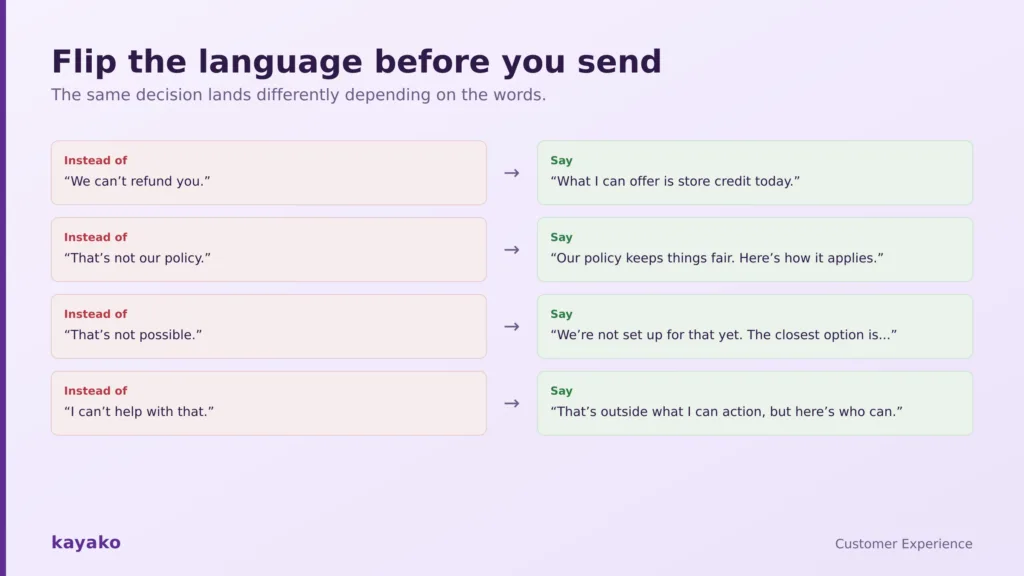 Flip the language before you send

The same decision lands differently depending on the words.

Instead of
“We can’t refund you.”

→

Say
“What I can offer is store credit today.”

Instead of
“That’s not our policy.”

→

Say
“Our policy keeps things fair. Here’s how it applies.”

Instead of
“That’s not possible.”

→

Say
“We’re not set up for that yet. The closest option is...”

Instead of
“I can’t help with that.”

→

Say
“That’s outside what I can action, but here’s who can.”

kayako

Customer Experience